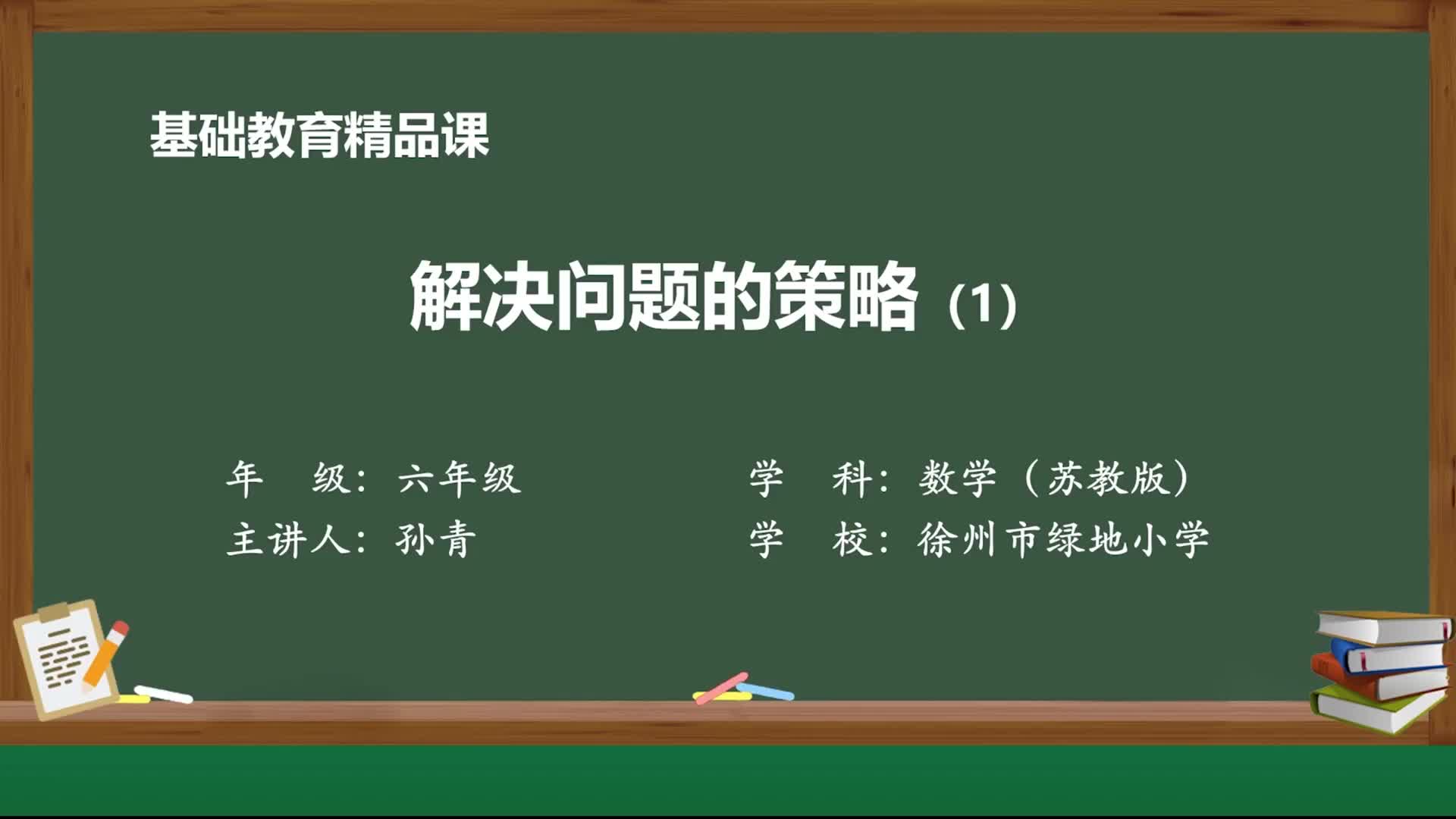 基础教育精品课

解决问题的策略（1）

年　级：六年级

主讲人：孙青

学　科：数学（苏教版）

学　校：徐州市绿地小学